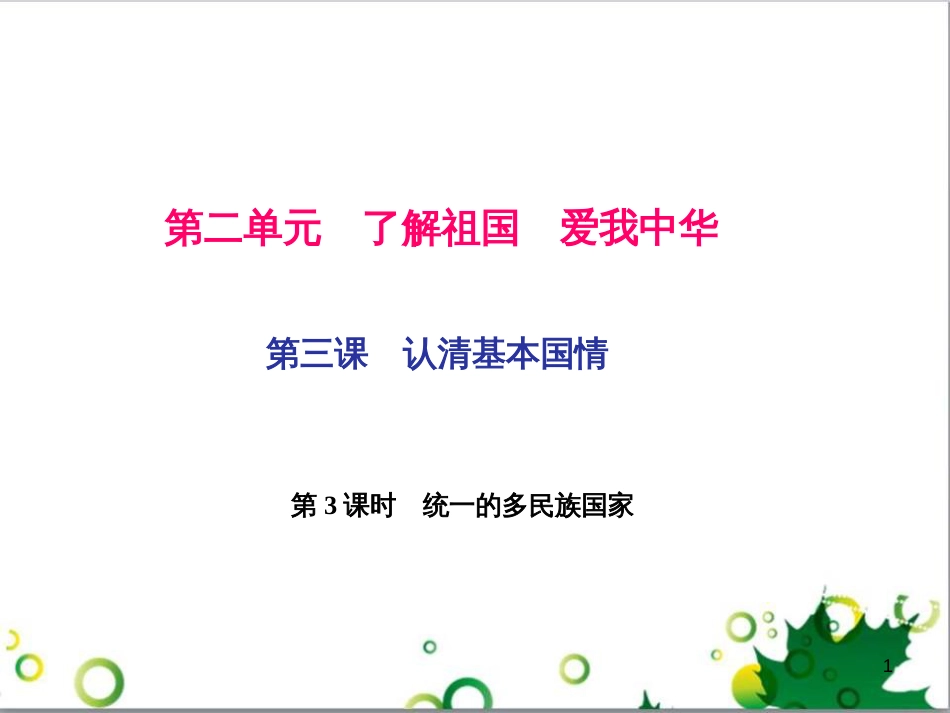 第二单元　了解祖国　爱我中华

第三课　认清基本国情

第 3 课时　统一的多民族国家

1